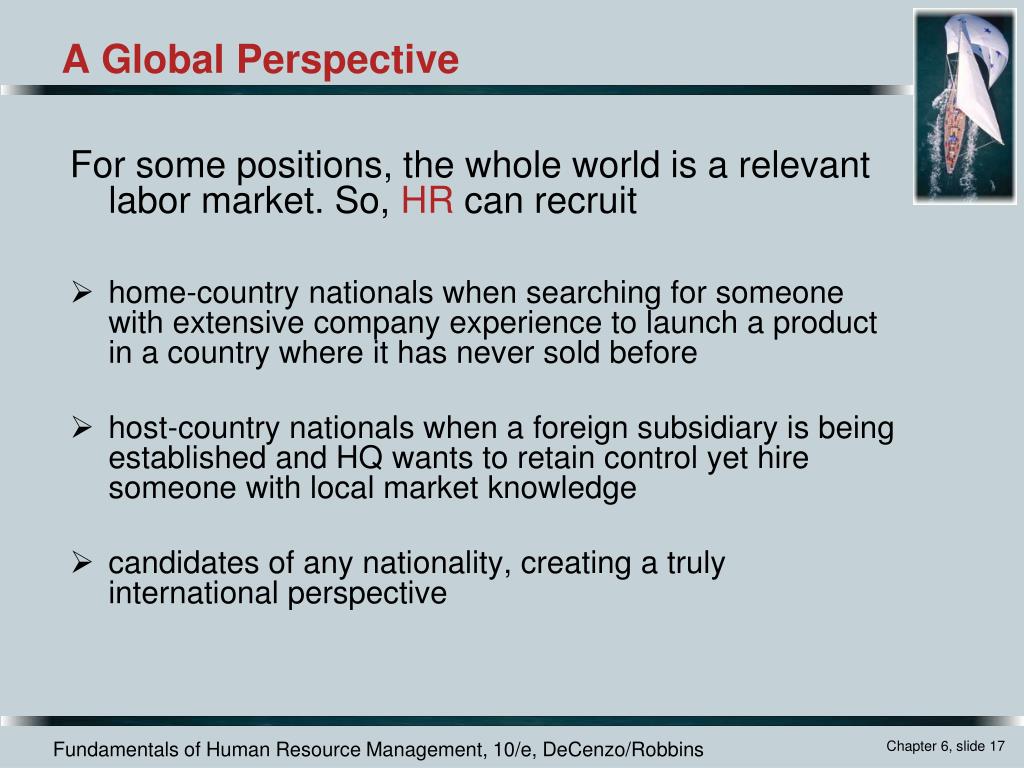 A Global Perspective

For some positions, the whole world is a relevant labor market. So, HR can recruit

➢ home-country nationals when searching for someone with extensive company experience to launch a product in a country where it has never sold before

➢ host-country nationals when a foreign subsidiary is being established and HQ wants to retain control yet hire someone with local market knowledge

➢ candidates of any nationality, creating a truly international perspective

Fundamentals of Human Resource Management, 10/e, DeCenzo/Robbins

Chapter 6, slide 17